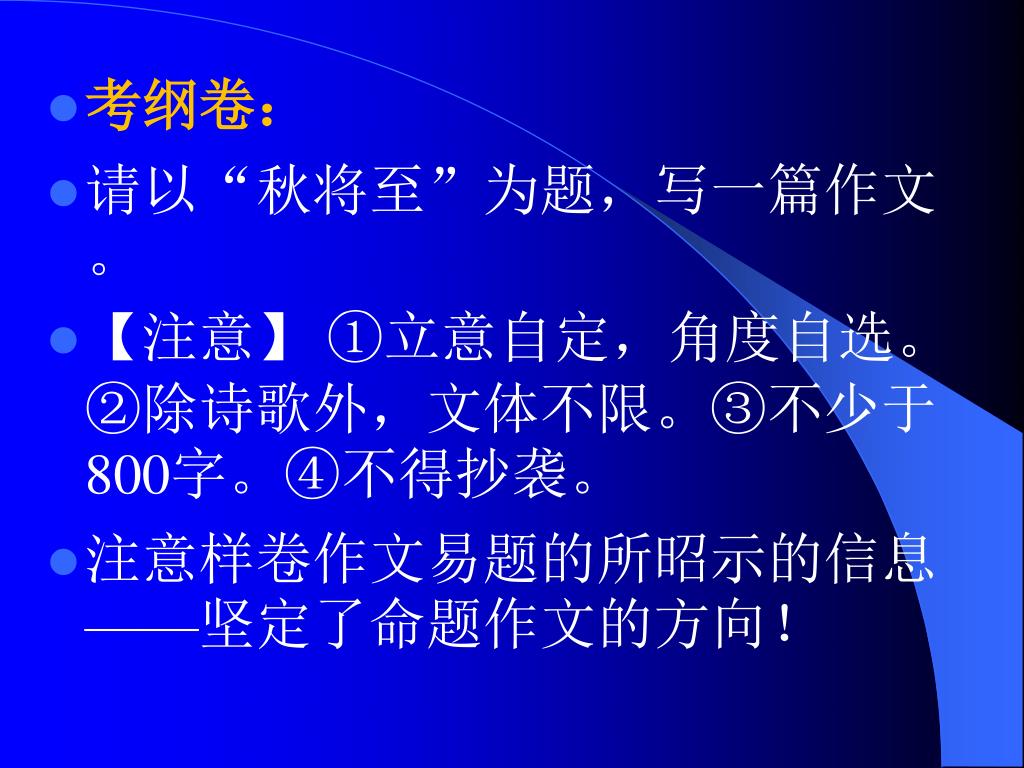 考纲卷：

请以“秋将至”为题，写一篇作文。

【注意】①立意自定，角度自选。②除诗歌外，文体不限。③不少于800字。④不得抄袭。

注意样卷作文易题的所昭示的信息——坚定了命题作文的方向！